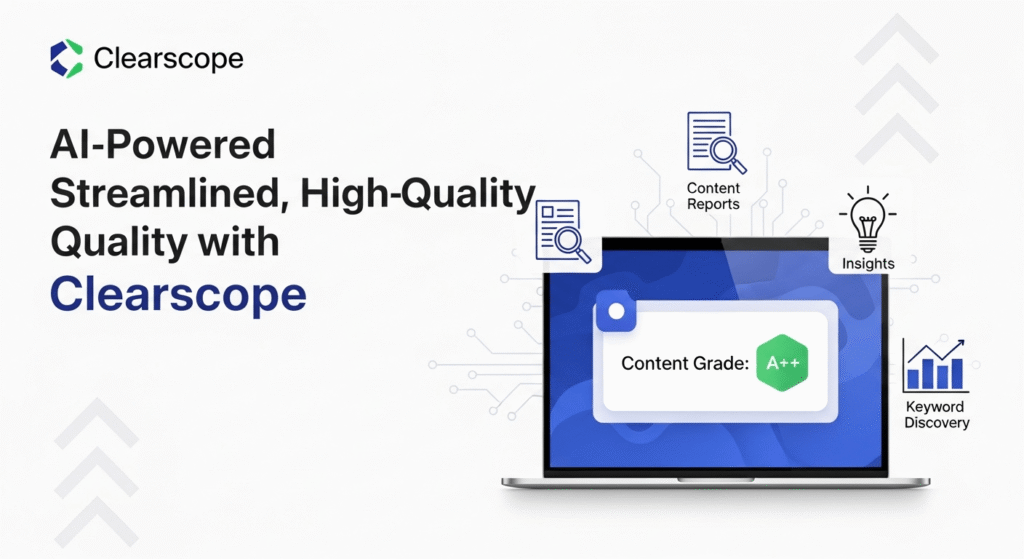 Clearscope

AI-Powered Streamlined, High-Quality Quality with Clearscope

Content Reports

Insights

Content Grade: A++

Keyword Discovery